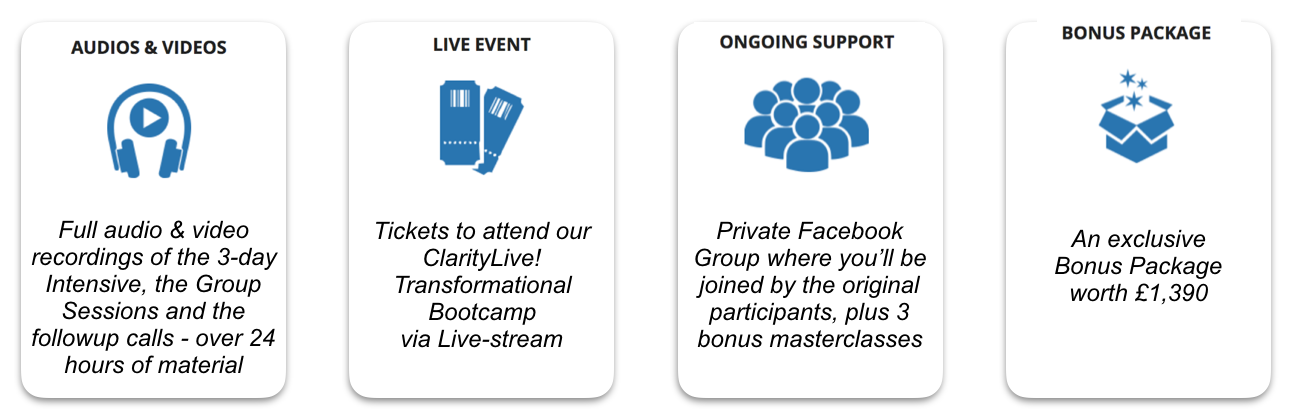 AUDIOS & VIDEOS

Full audio & video recordings of the 3-day Intensive, the Group Sessions and the followup calls - over 24 hours of material

LIVE EVENT

Tickets to attend our ClarityLive! Transformational Bootcamp via Live-stream

ONGOING SUPPORT

Private Facebook Group where you'll be joined by the original participants, plus 3 bonus masterclasses

BONUS PACKAGE

An exclusive Bonus Package worth £1,390